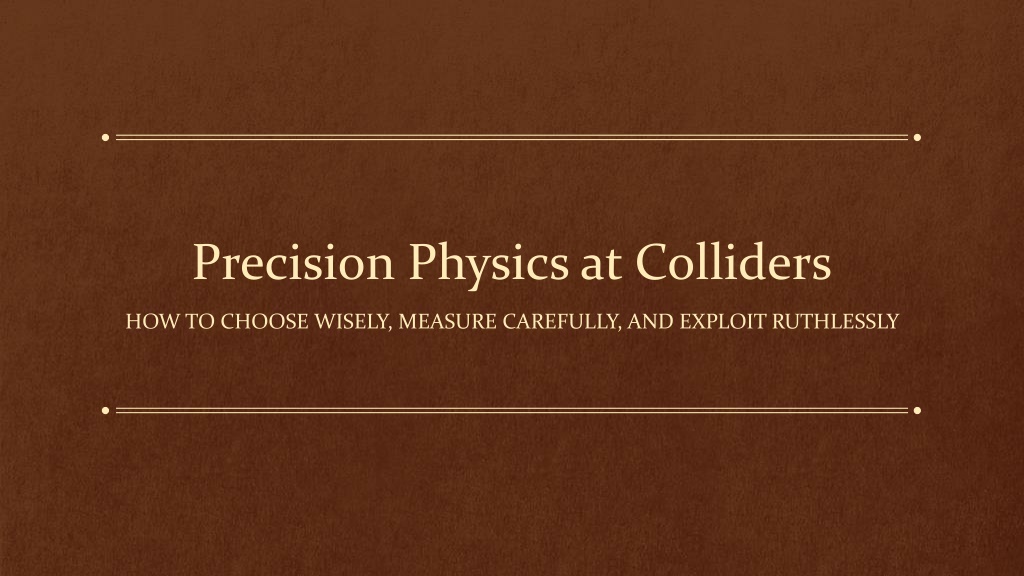 Precision Physics at Colliders

HOW TO CHOOSE WISELY, MEASURE CAREFULLY, AND EXPLOIT RUTHLESSLY